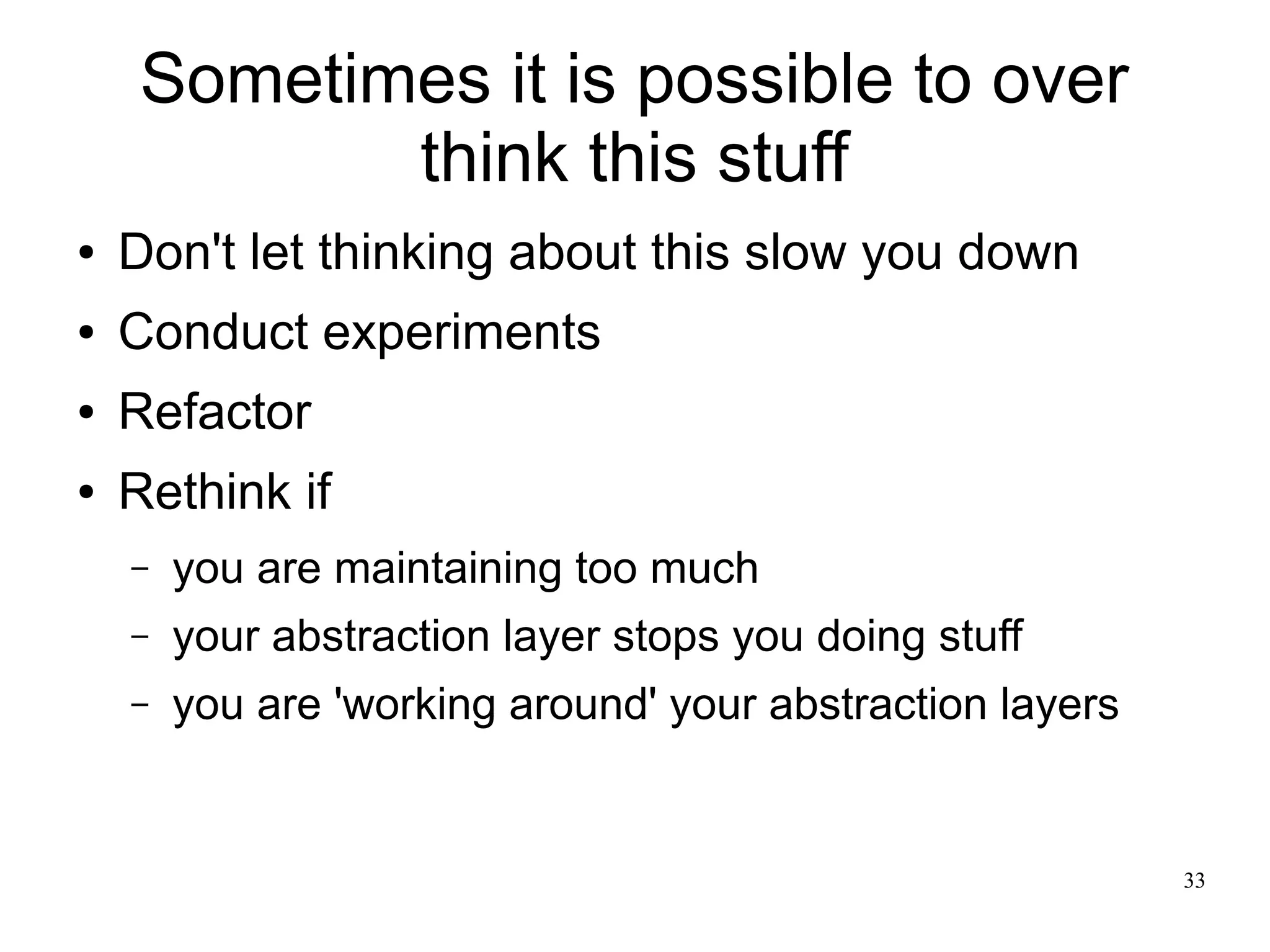 Sometimes it is possible to over think this stuff

• Don't let thinking about this slow you down
• Conduct experiments
• Refactor
• Rethink if
  – you are maintaining too much
  – your abstraction layer stops you doing stuff
  – you are 'working around' your abstraction layers

33